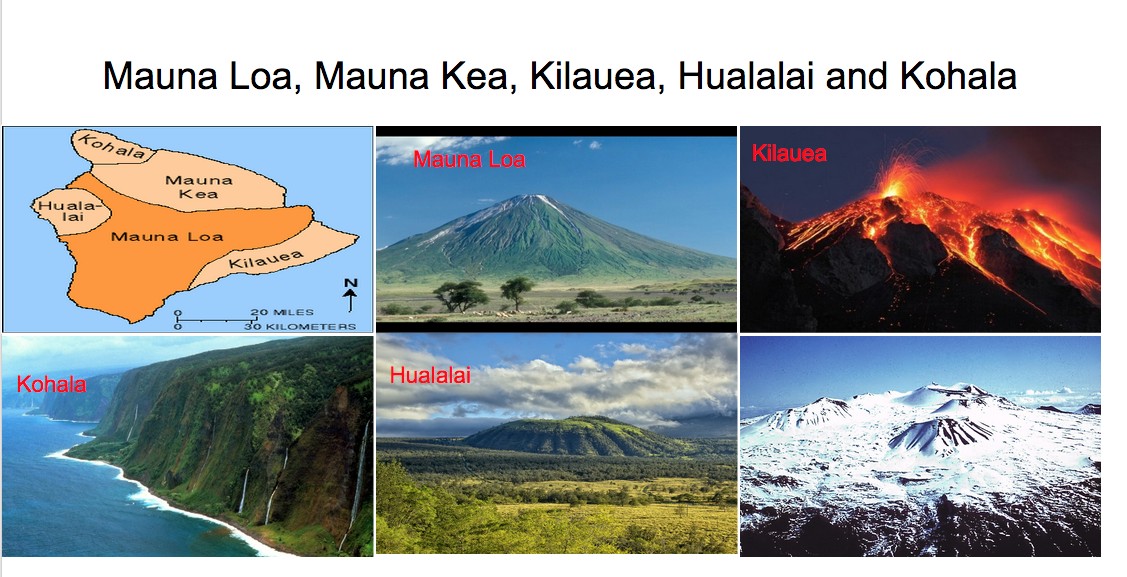 Mauna Loa, Mauna Kea, Kilauea, Hualalai and Kohala

Kohala
Mauna Kea
Huala-lai
Mauna Loa
Kilauea
N
0 20 MILES
0 30 KILOMETERS

Mauna Loa

Kilauea

Kohala

Hualalai